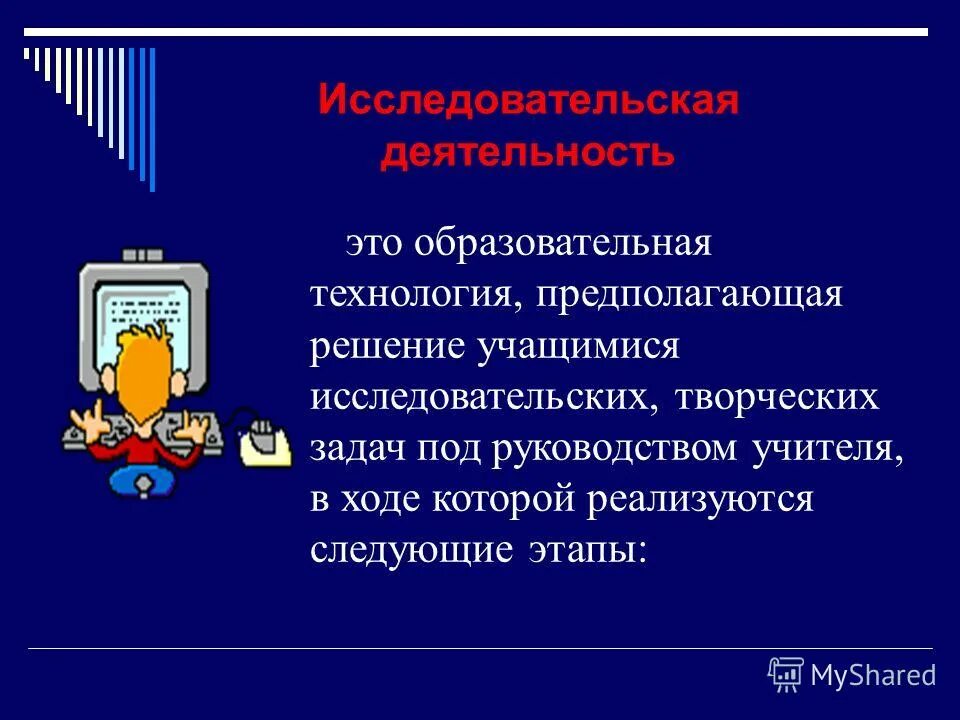 Исследовательская деятельность

это образовательная технология, предполагающая решение учащимися исследовательских, творческих задач под руководством учителя, в ходе которой реализуются следующие этапы:

MyShared